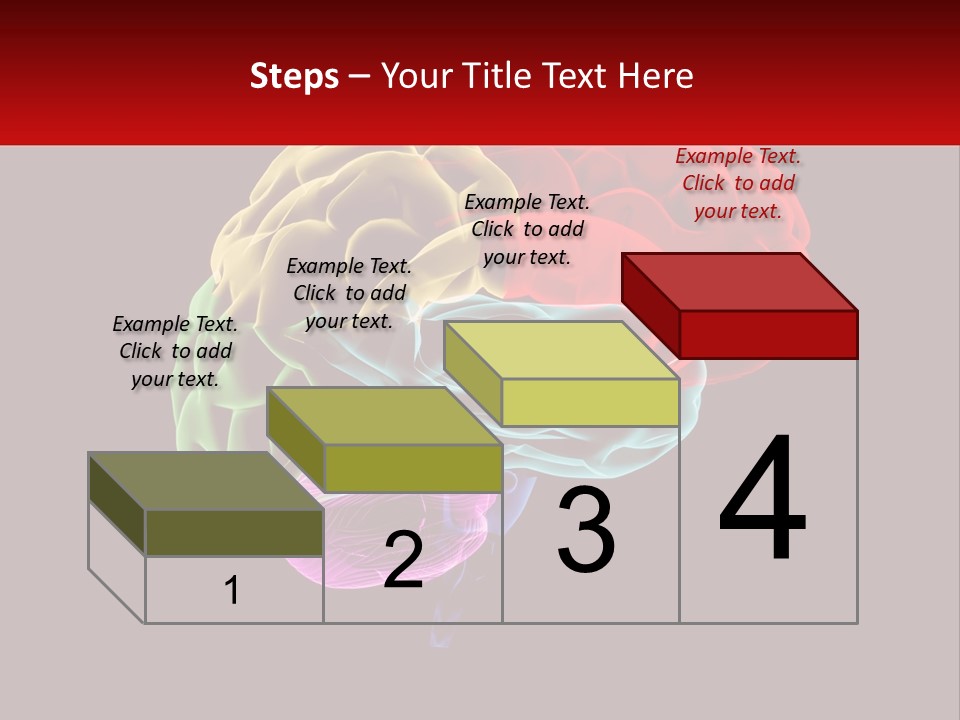 Steps – Your Title Text Here

Example Text. Click to add your text.

Example Text. Click to add your text.

Example Text. Click to add your text.

Example Text. Click to add your text.

1

2

3

4